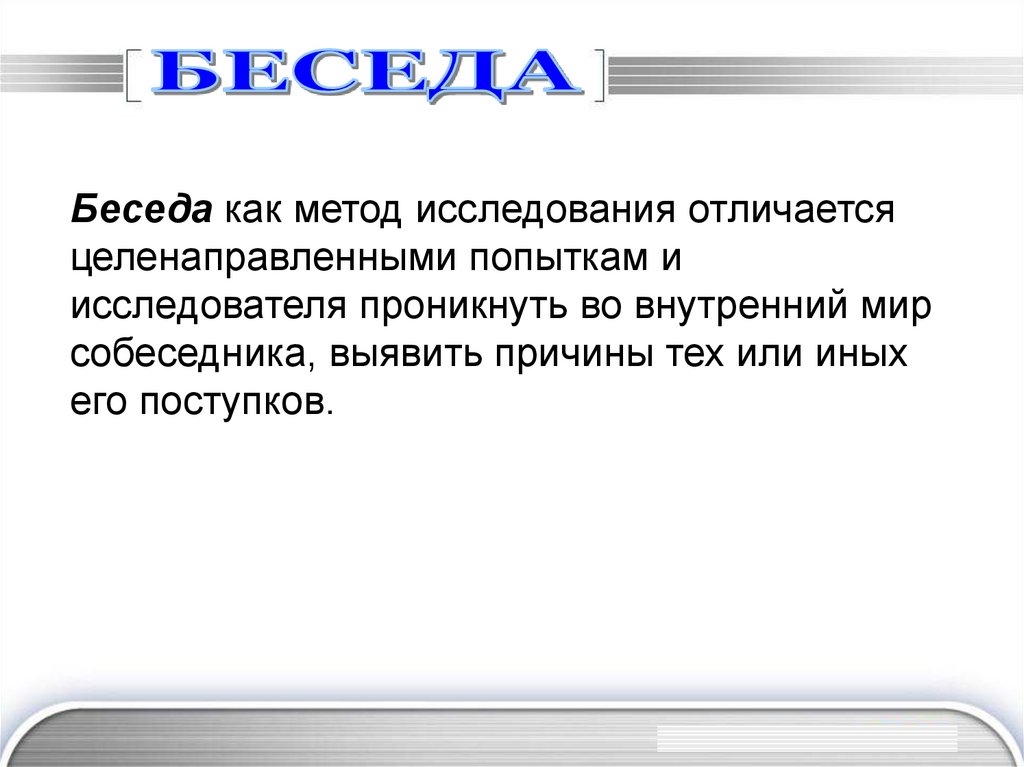 БЕСЕДА

Беседа как метод исследования отличается целенаправленными попыткам и исследователя проникнуть во внутренний мир собеседника, выявить причины тех или иных его поступков.